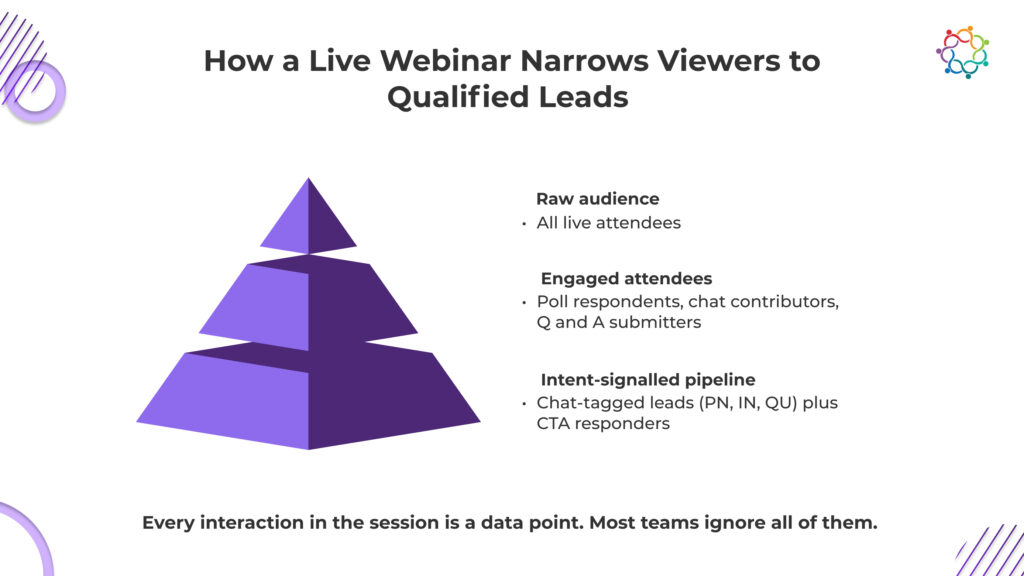 How a Live Webinar Narrows Viewers to Qualified Leads

Raw audience
• All live attendees

Engaged attendees
• Poll respondents, chat contributors, Q and A submitters

Intent-signalled pipeline
• Chat-tagged leads (PN, IN, QU) plus CTA responders

Every interaction in the session is a data point. Most teams ignore all of them.